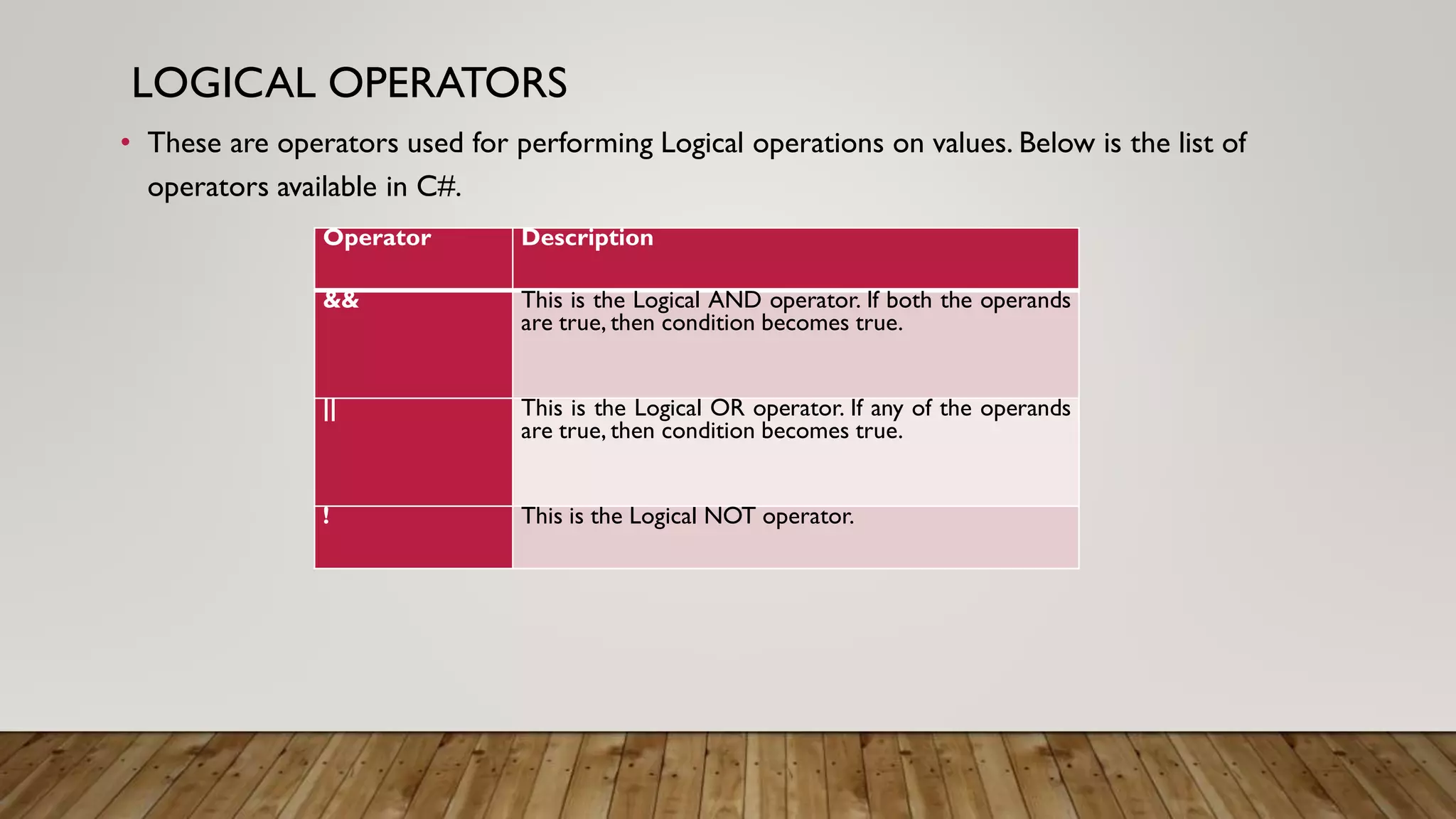 LOGICAL OPERATORS

• These are operators used for performing Logical operations on values. Below is the list of operators available in C#.

| Operator | Description |
|---|---|
| && | This is the Logical AND operator. If both the operands are true, then condition becomes true. |
| \|\| | This is the Logical OR operator. If any of the operands are true, then condition becomes true. |
| ! | This is the Logical NOT operator. |